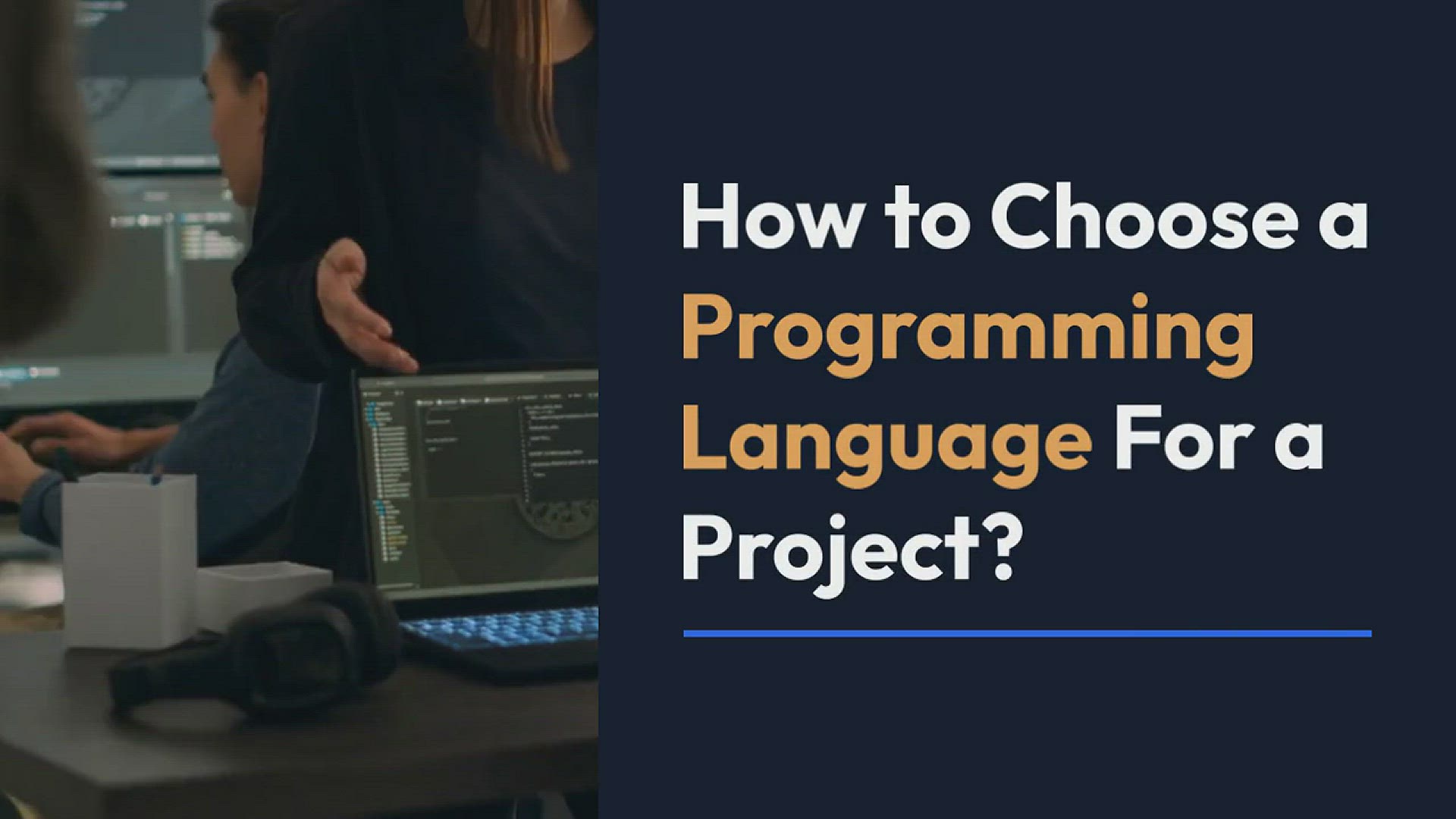 How to Choose a Programming Language For a Project?